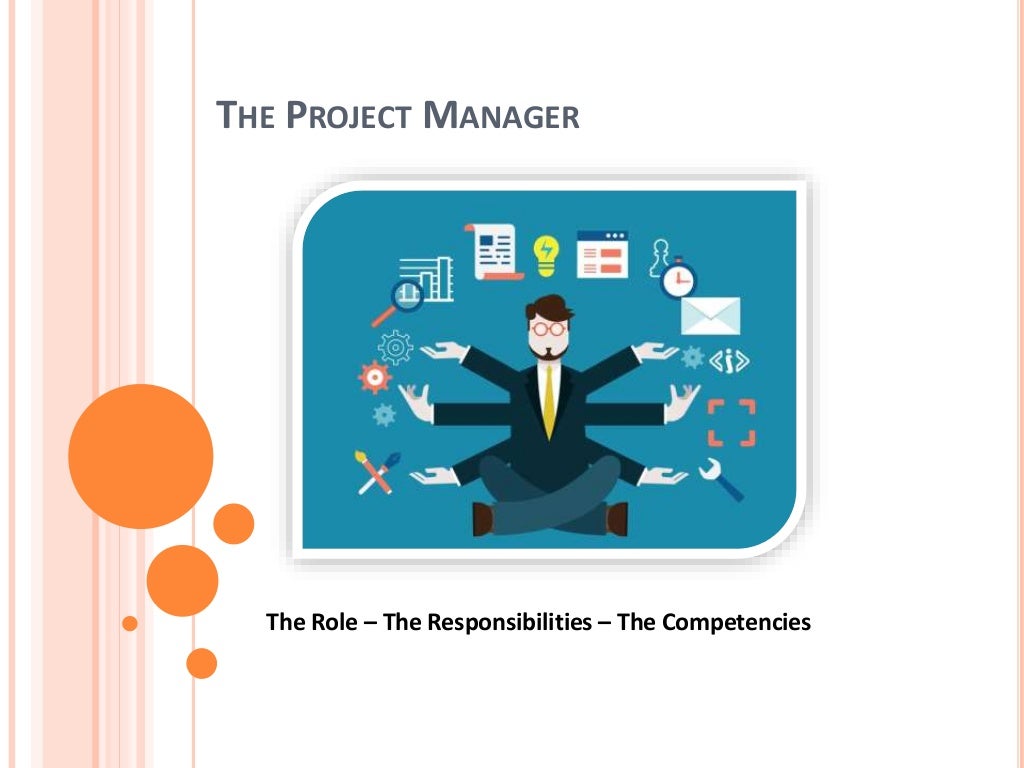 THE PROJECT MANAGER

The Role – The Responsibilities – The Competencies